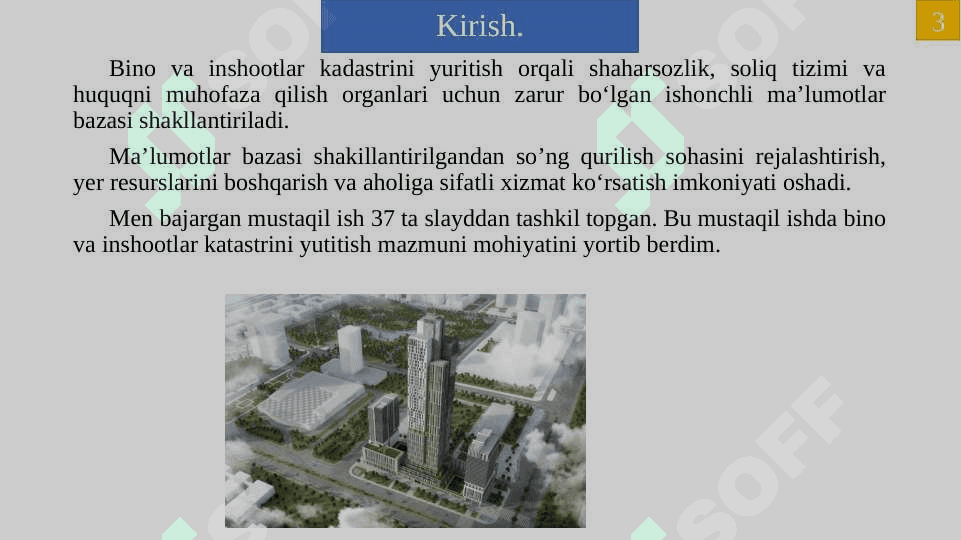 Kirish.

3

Bino va inshootlar kadastrini yuritish orqali shaharsozlik, soliq tizimi va huquqni muhofaza qilish organlari uchun zarur bo‘lgan ishonchli ma’lumotlar bazasi shakllantiriladi.

Ma’lumotlar bazasi shakillantirilgandan so’ng qurilish sohasini rejalashtirish, yer resurslarini boshqarish va aholiga sifatli xizmat ko‘rsatish imkoniyati oshadi.

Men bajargan mustaqil ish 37 ta slayddan tashkil topgan. Bu mustaqil ishda bino va inshootlar katastrini yutitish mazmuni mohiyatini yortib berdim.

SOFF